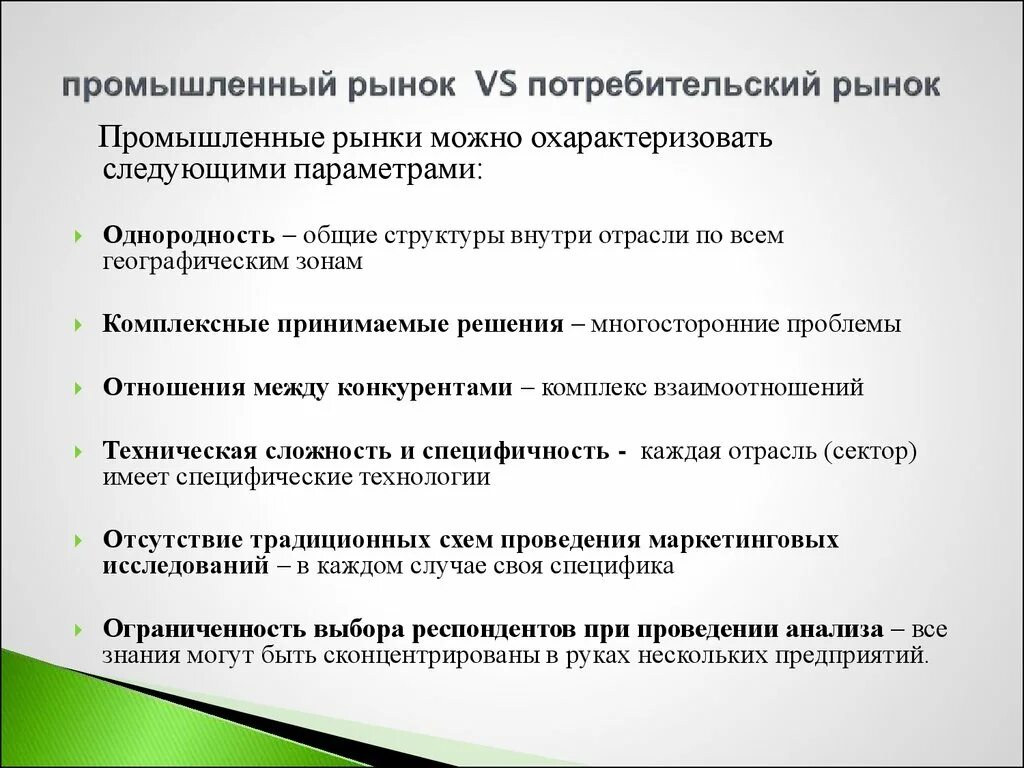 промышленный рынок VS потребительский рынок

Промышленные рынки можно охарактеризовать следующими параметрами:

Однородность – общие структуры внутри отрасли по всем географическим зонам

Комплексные принимаемые решения – многосторонние проблемы

Отношения между конкурентами – комплекс взаимоотношений

Техническая сложность и специфичность - каждая отрасль (сектор) имеет специфические технологии

Отсутствие традиционных схем проведения маркетинговых исследований – в каждом случае своя специфика

Ограниченность выбора респондентов при проведении анализа – все знания могут быть сконцентрированы в руках нескольких предприятий.